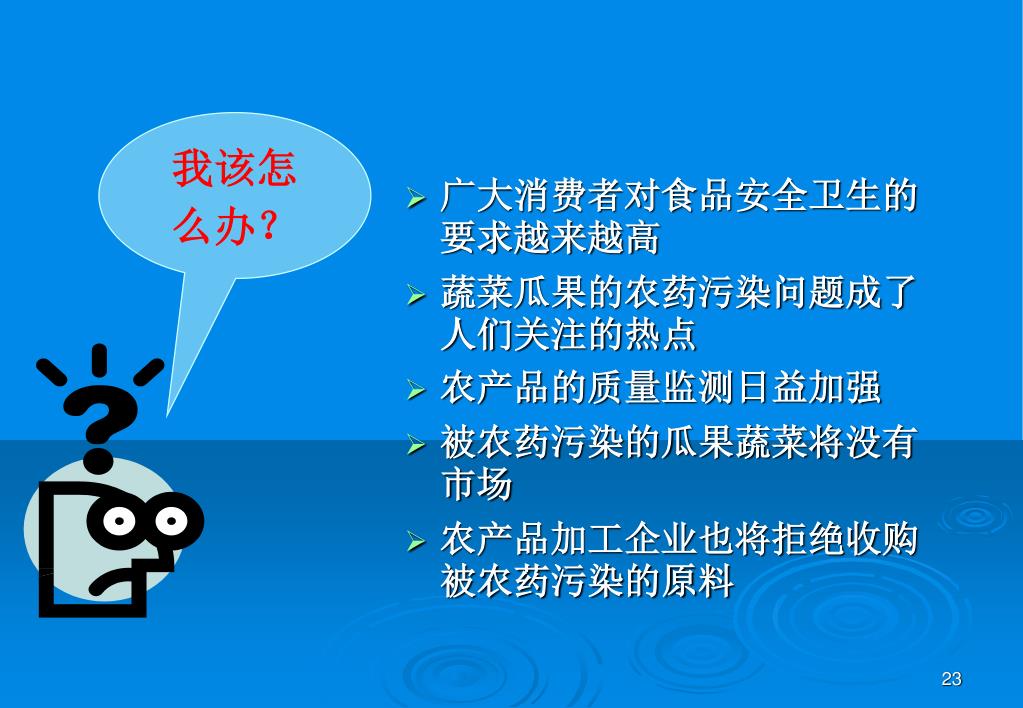 我该怎么办？

➢ 广大消费者对食品安全卫生的要求越来越高
➢ 蔬菜瓜果的农药污染问题成了人们关注的热点
➢ 农产品的质量监测日益加强
➢ 被农药污染的瓜果蔬菜将没有市场
➢ 农产品加工企业也将拒绝收购被农药污染的原料

23